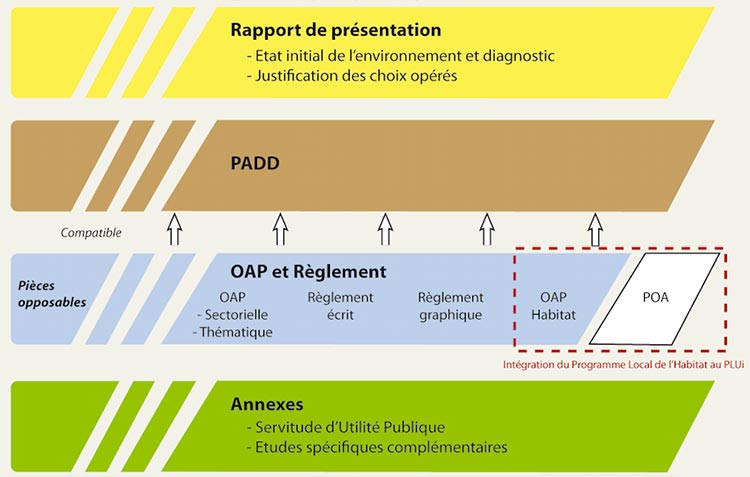 Rapport de présentation
- Etat initial de l'environnement et diagnostic
- Justification des choix opérés

PADD

Compatible

Pièces opposables

OAP et Règlement

OAP
- Sectorielle
- Thématique

Règlement écrit

Règlement graphique

OAP Habitat

POA

Intégration du Programme Local de l'Habitat au PLUi

Annexes
- Servitude d'Utilité Publique
- Etudes spécifiques complémentaires